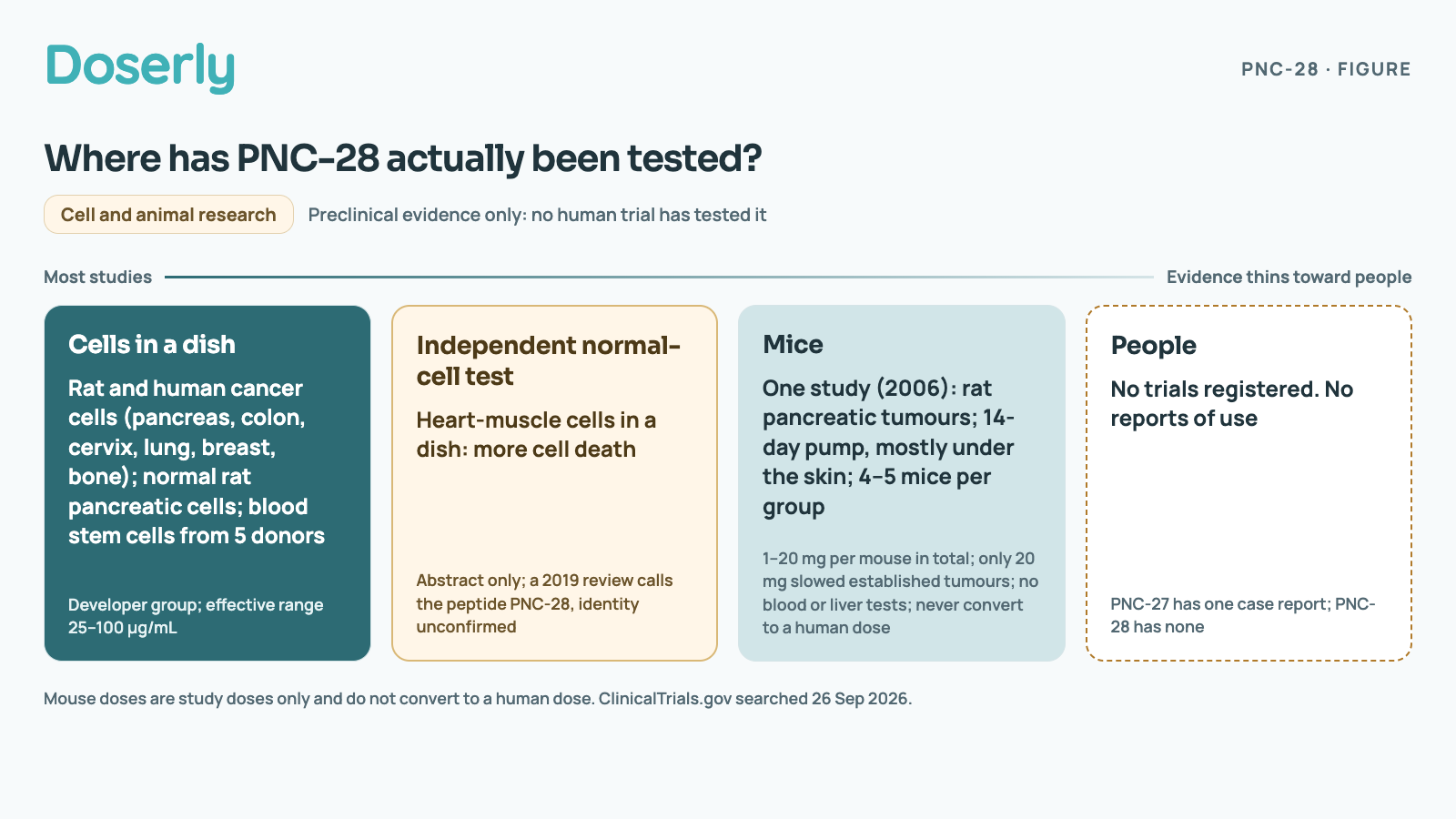 Doserly

PNC-28 · FIGURE

Where has PNC-28 actually been tested?

Cell and animal research

Preclinical evidence only: no human trial has tested it

Most studies

Evidence thins toward people

Cells in a dish

Rat and human cancer cells (pancreas, colon, cervix, lung, breast, bone); normal rat pancreatic cells; blood stem cells from 5 donors

Developer group; effective range 25–100 µg/mL

Independent normal-cell test

Heart-muscle cells in a dish: more cell death

Abstract only; a 2019 review calls the peptide PNC-28, identity unconfirmed

Mice

One study (2006): rat pancreatic tumours; 14-day pump, mostly under the skin; 4–5 mice per group

1–20 mg per mouse in total; only 20 mg slowed established tumours; no blood or liver tests; never convert to a human dose

People

No trials registered. No reports of use

PNC-27 has one case report; PNC-28 has none

Mouse doses are study doses only and do not convert to a human dose. ClinicalTrials.gov searched 26 Sep 2026.